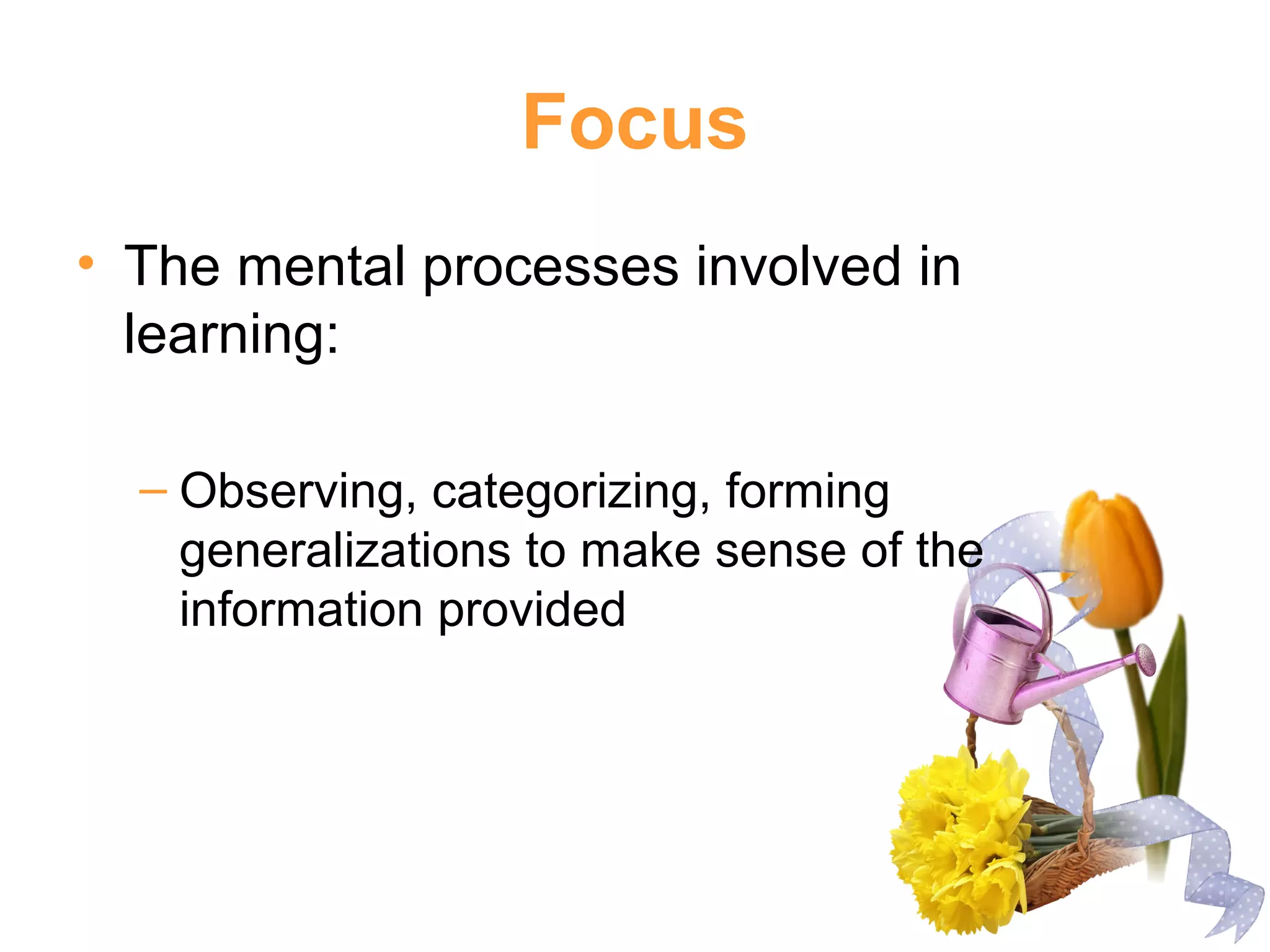 Focus

• The mental processes involved in learning:

– Observing, categorizing, forming generalizations to make sense of the information provided